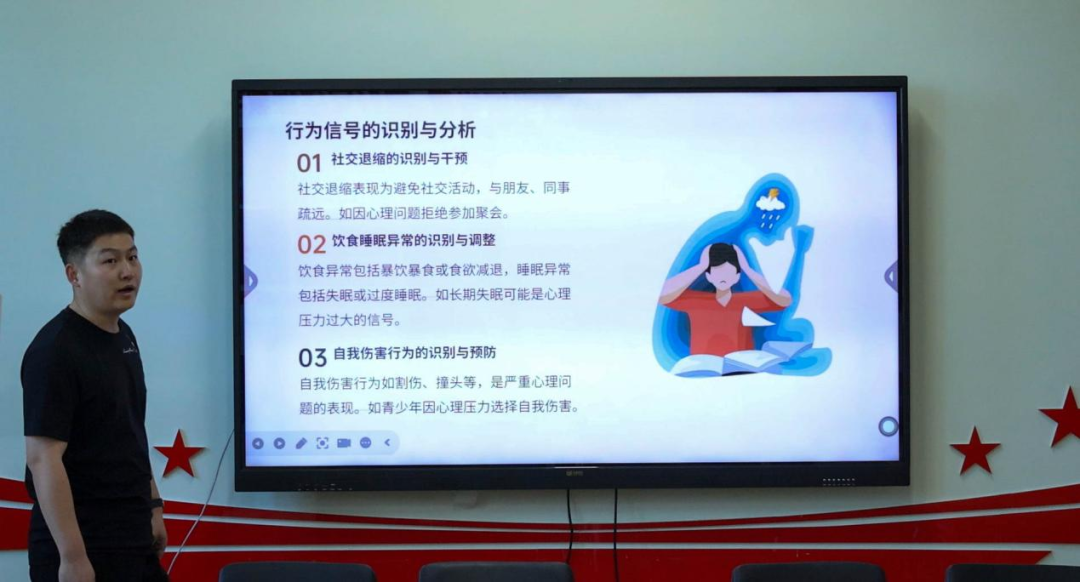 行为信号的识别与分析

01 社交退缩的识别与干预

社交退缩表现为避免社交活动，与朋友、同事疏远。如因心理问题拒绝参加聚会。

02 饮食睡眠异常的识别与调整

饮食异常包括暴饮暴食或食欲减退，睡眠异常包括失眠或过度睡眠。如长期失眠可能是心理压力过大的信号。

03 自我伤害行为的识别与预防

自我伤害行为如割伤、撞头等，是严重心理问题的表现。如青少年因心理压力选择自我伤害。